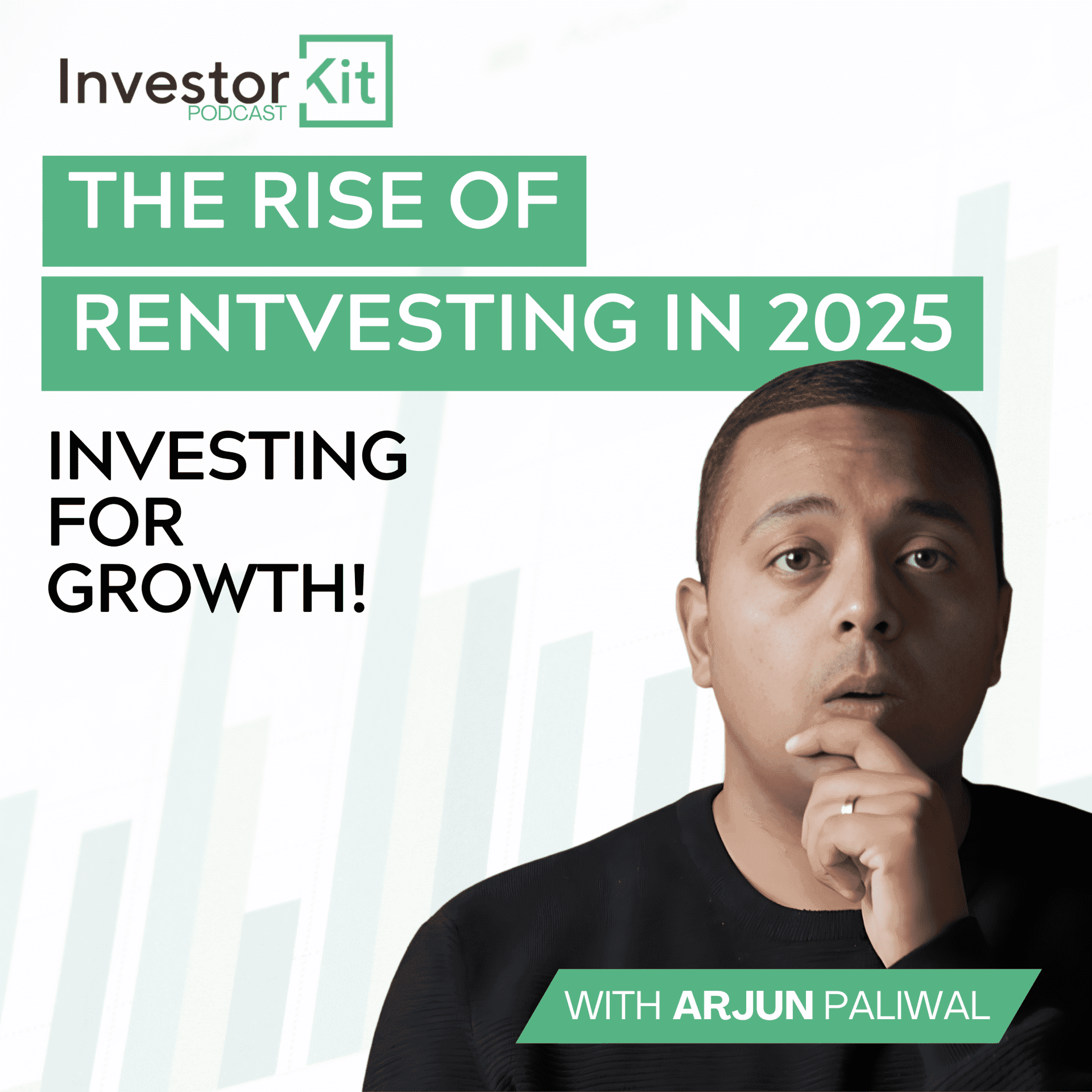 Investor Kit
PODCAST

THE RISE OF
RENTVESTING IN 2025

INVESTING
FOR
GROWTH!

WITH ARJUN PALIWAL